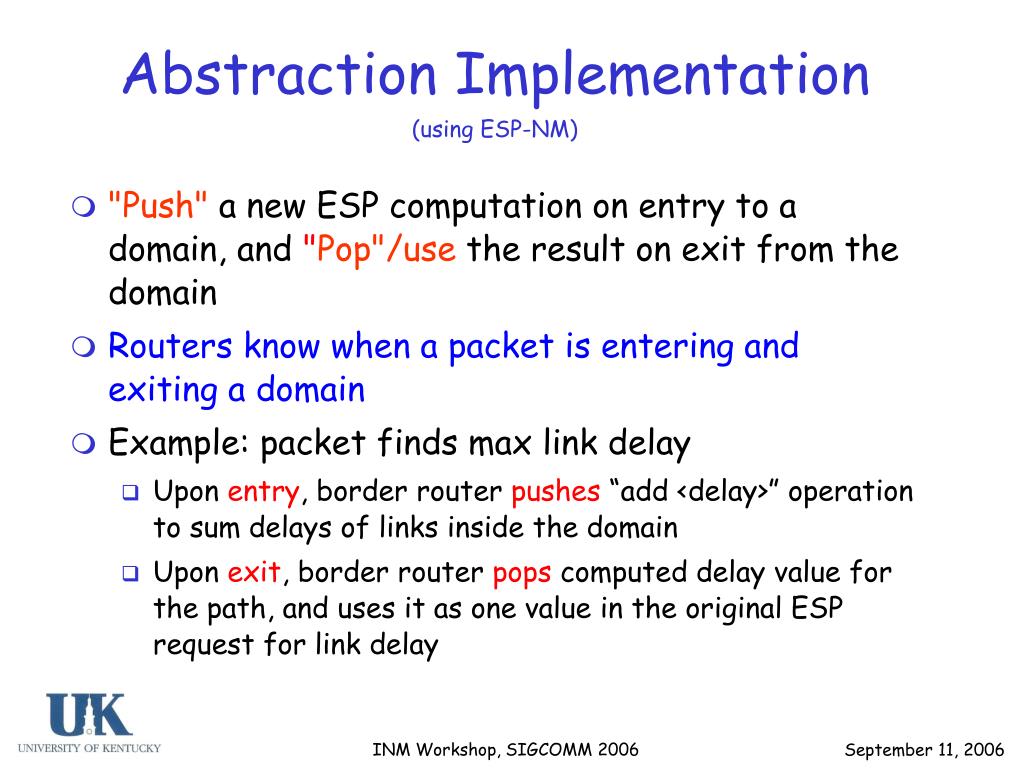 Abstraction Implementation

(using ESP-NM)

"Push" a new ESP computation on entry to a domain, and "Pop"/use the result on exit from the domain

Routers know when a packet is entering and exiting a domain

Example: packet finds max link delay

Upon entry, border router pushes “add <delay>” operation to sum delays of links inside the domain

Upon exit, border router pops computed delay value for the path, and uses it as one value in the original ESP request for link delay

UK
UNIVERSITY OF KENTUCKY

INM Workshop, SIGCOMM 2006

September 11, 2006